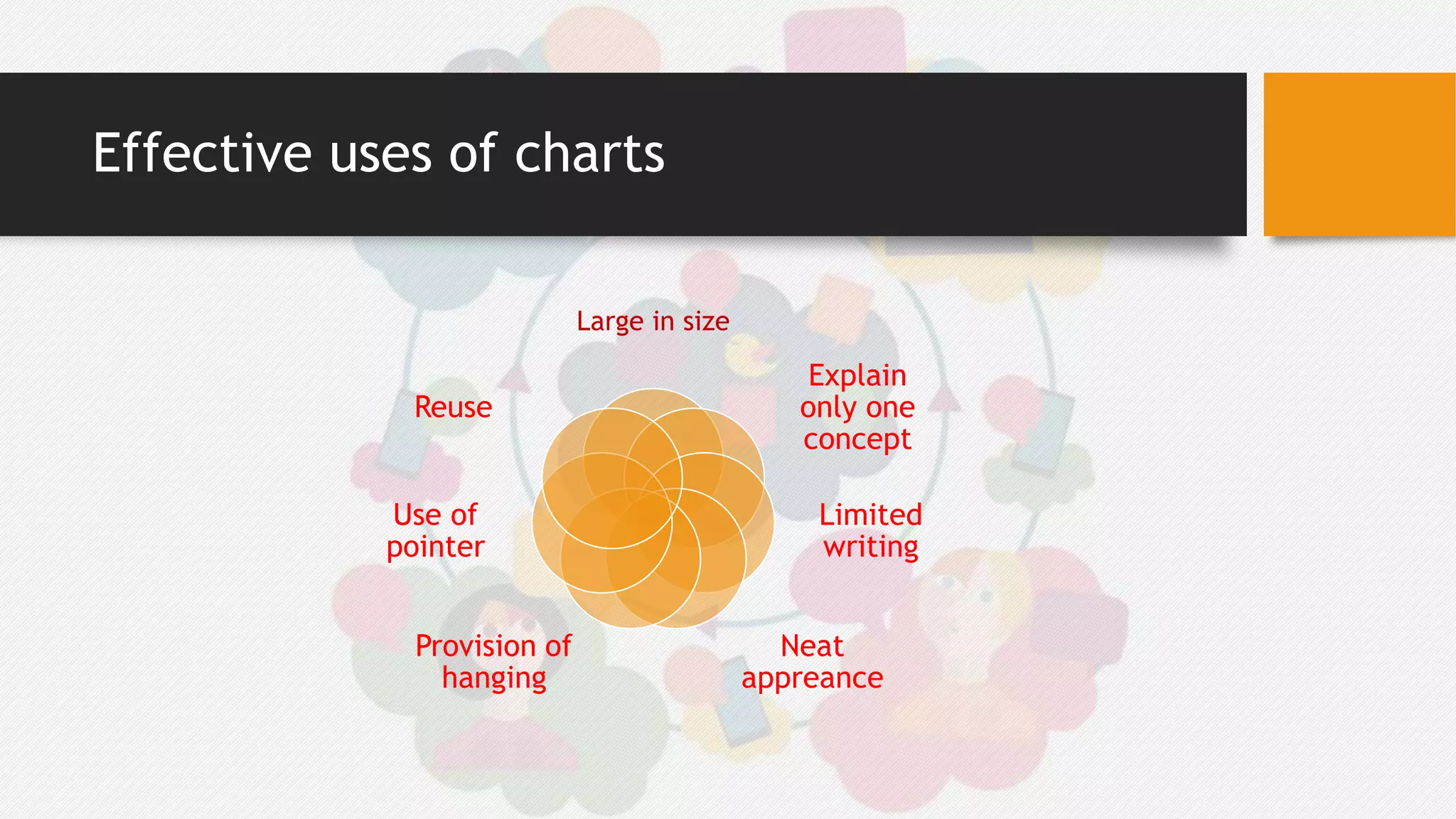 Effective uses of charts

Large in size

Explain only one concept

Limited writing

Neat appreance

Provision of hanging

Use of pointer

Reuse